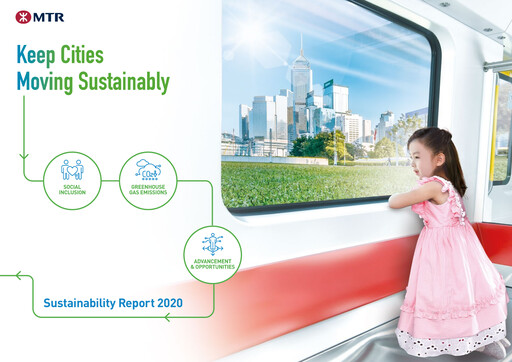 MTR

Keep Cities Moving Sustainably

SOCIAL INCLUSION

$CO_2$

GREENHOUSE GAS EMISSIONS

ADVANCEMENT & OPPORTUNITIES

Sustainability Report 2020